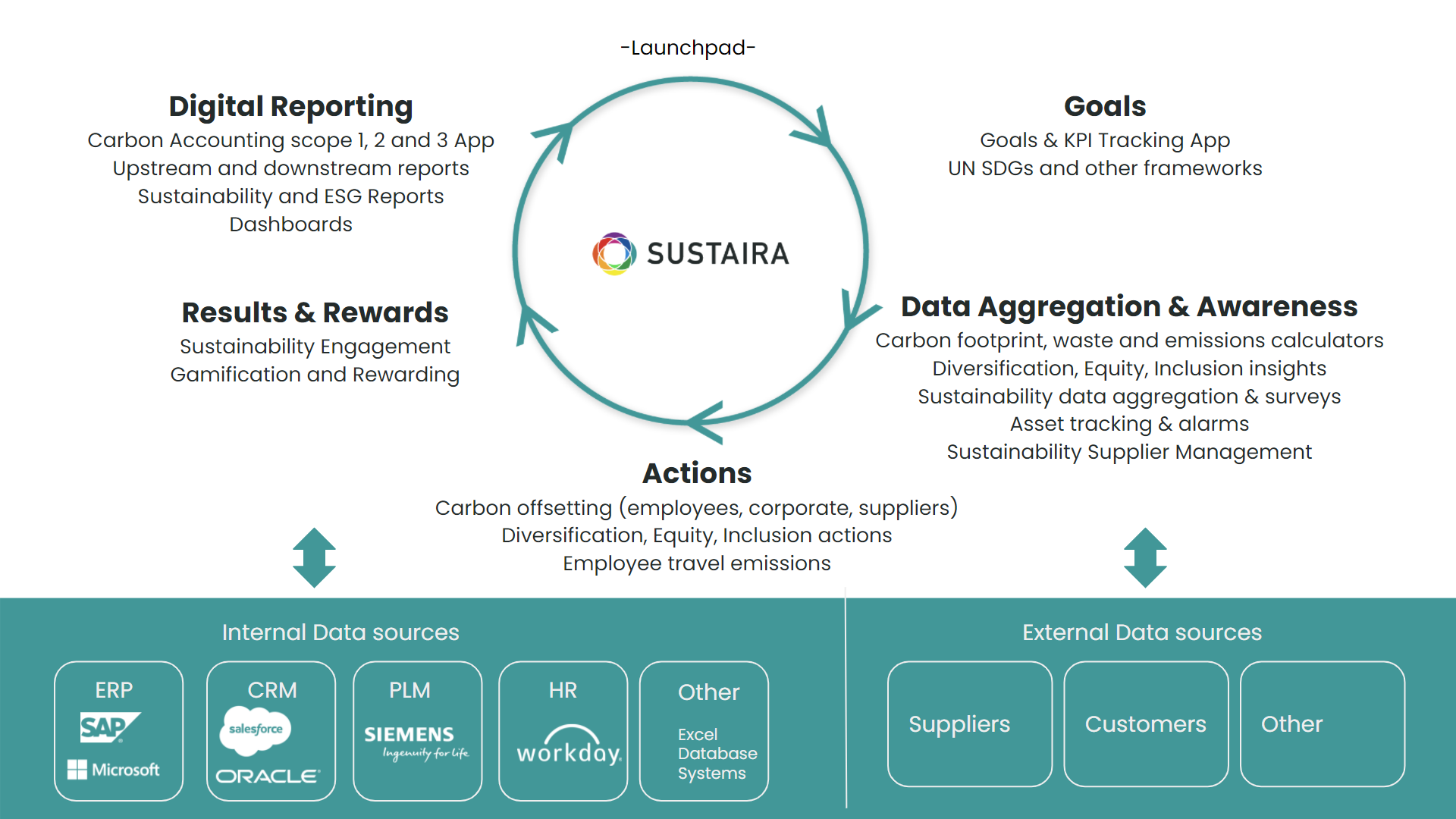 -Launchpad-

Digital Reporting
Carbon Accounting scope 1, 2 and 3 App
Upstream and downstream reports
Sustainability and ESG Reports
Dashboards

Goals
Goals & KPI Tracking App
UN SDGs and other frameworks

SUSTAIRA

Results & Rewards
Sustainability Engagement
Gamification and Rewarding

Data Aggregation & Awareness
Carbon footprint, waste and emissions calculators
Diversification, Equity, Inclusion insights
Sustainability data aggregation & surveys
Asset tracking & alarms
Sustainability Supplier Management

Actions
Carbon offsetting (employees, corporate, suppliers)
Diversification, Equity, Inclusion actions
Employee travel emissions

Internal Data sources

ERP
SAP
Microsoft

CRM
salesforce
ORACLE

PLM
SIEMENS
Ingenuity for life

HR
workday.

Other
Excel
Database
Systems

External Data sources

Suppliers

Customers

Other